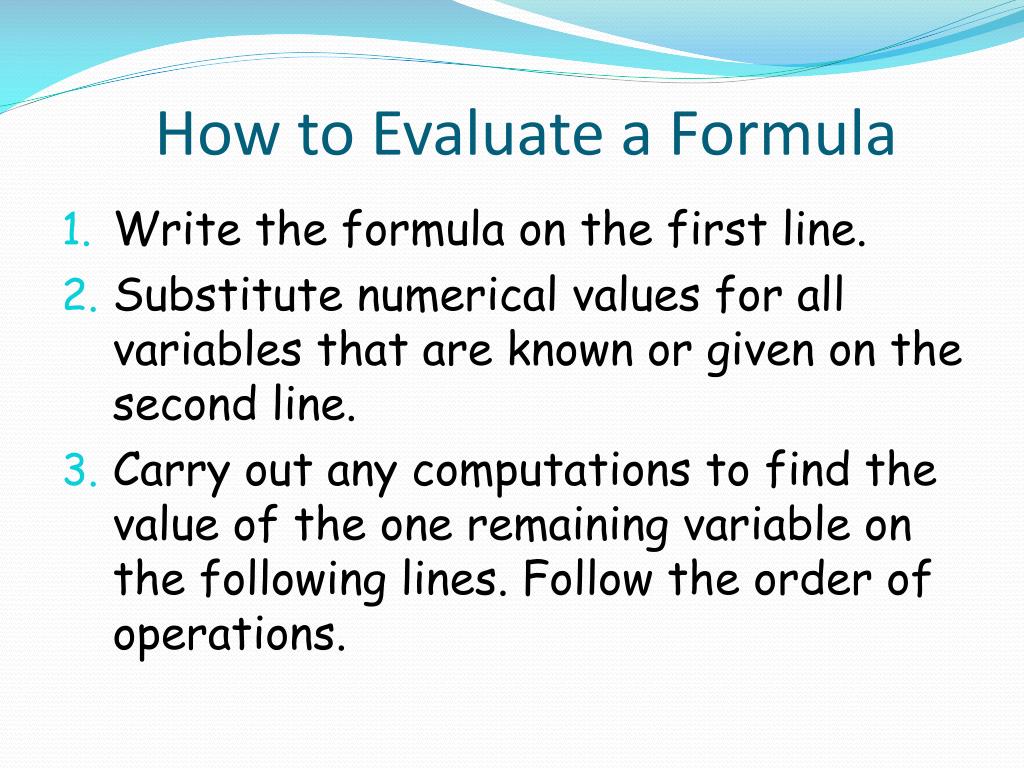 How to Evaluate a Formula

1. Write the formula on the first line.
2. Substitute numerical values for all variables that are known or given on the second line.
3. Carry out any computations to find the value of the one remaining variable on the following lines. Follow the order of operations.